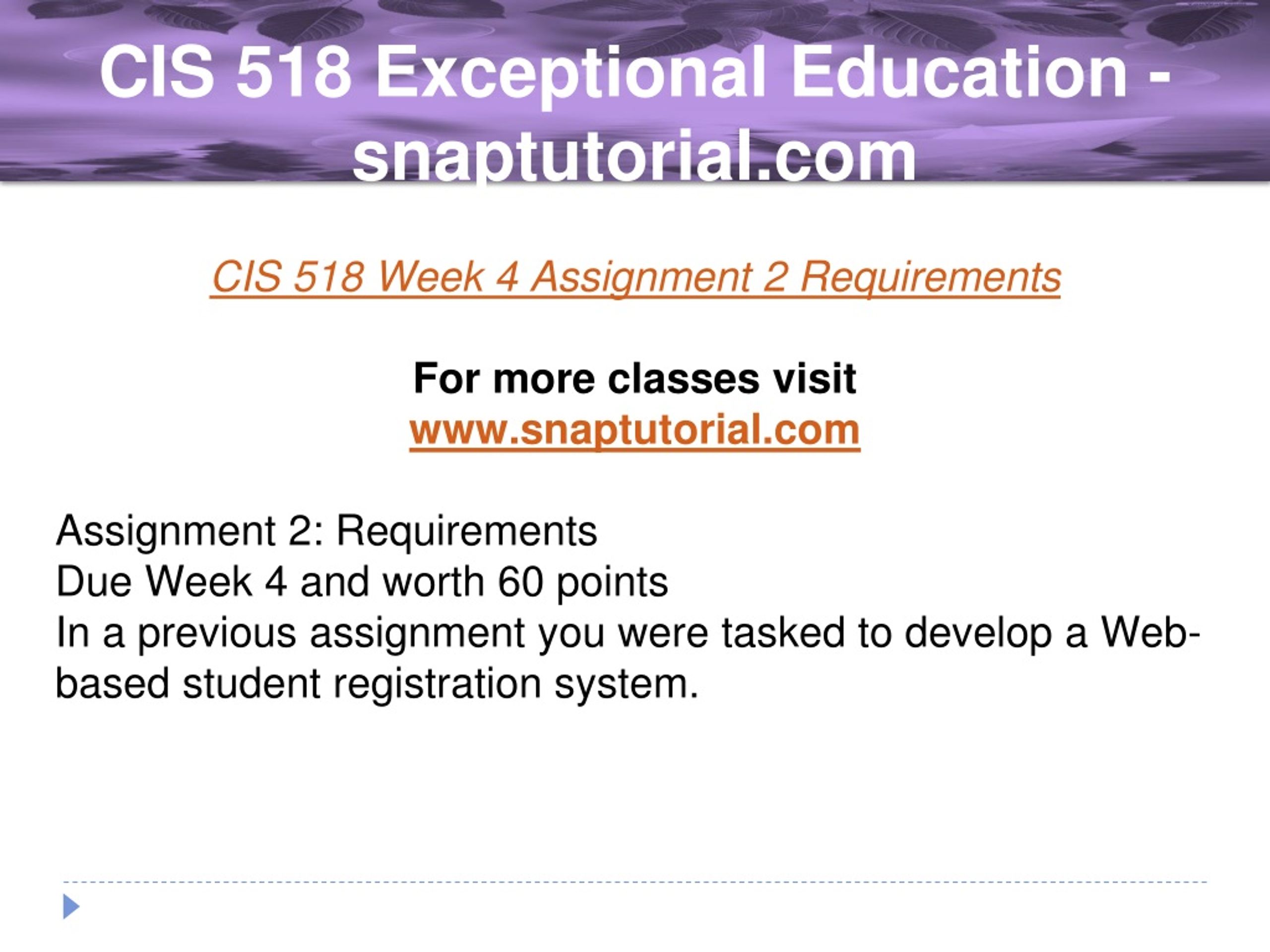 CIS 518 Exceptional Education - snaptutorial.com

CIS 518 Week 4 Assignment 2 Requirements

For more classes visit
www.snaptutorial.com

Assignment 2: Requirements
Due Week 4 and worth 60 points
In a previous assignment you were tasked to develop a Web-based student registration system.